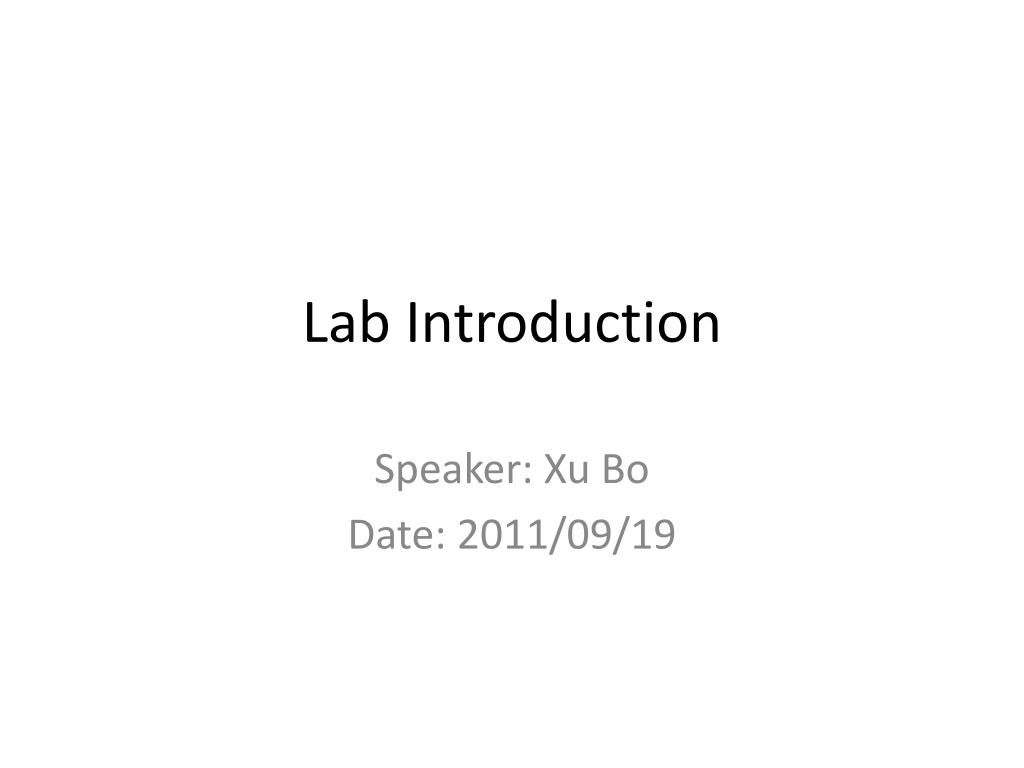 Lab Introduction

Speaker: Xu Bo
Date: 2011/09/19